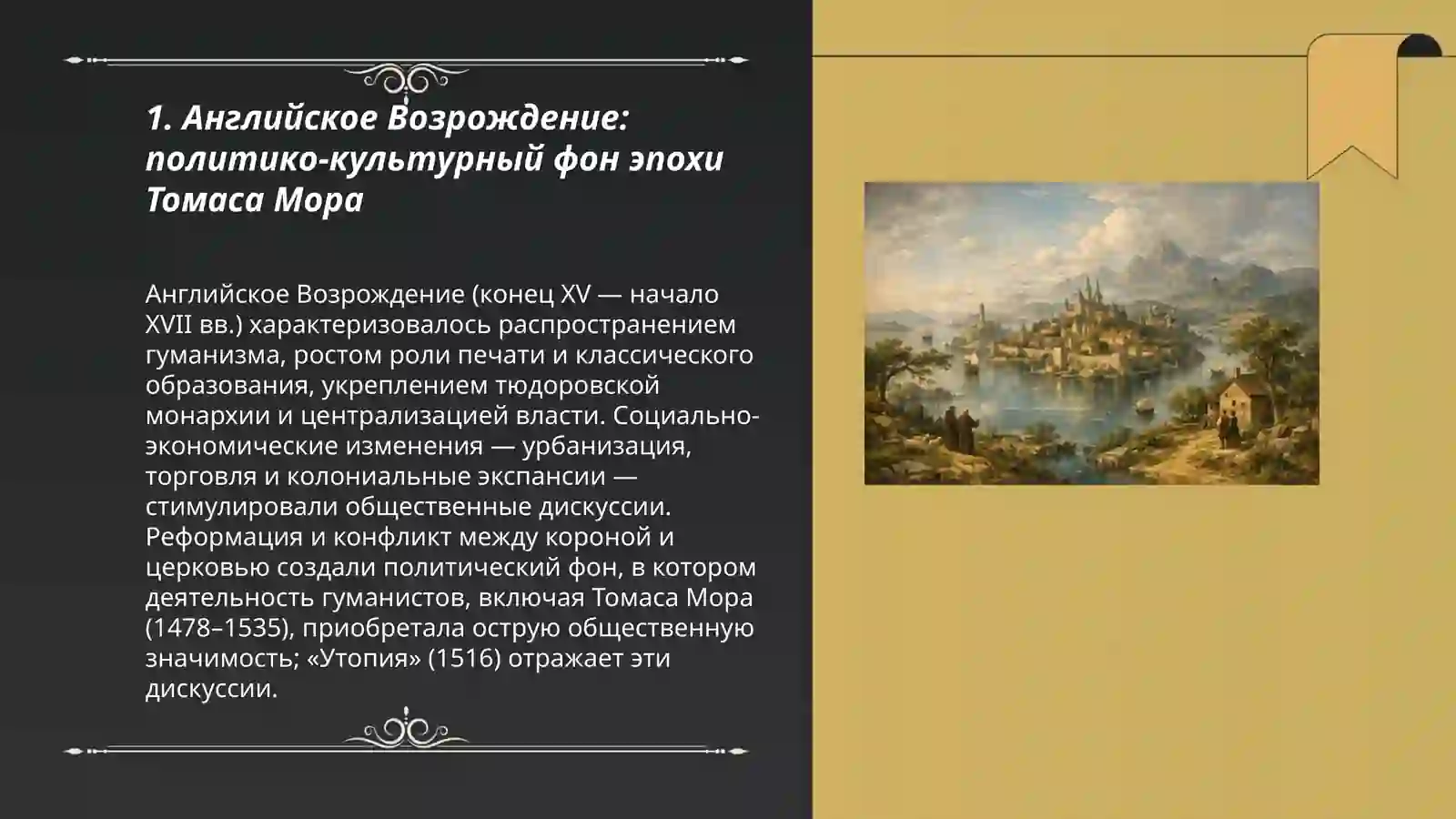 1. Английское Возрождение: политико-культурный фон эпохи Томаса Мора

Английское Возрождение (конец XV — начало XVII вв.) характеризовалось распространением гуманизма, ростом роли печати и классического образования, укреплением тюдоровской монархии и централизацией власти. Социально-экономические изменения — урбанизация, торговля и колониальные экспансии — стимулировали общественные дискуссии. Реформация и конфликт между короной и церковью создали политический фон, в котором деятельность гуманистов, включая Томаса Мора (1478–1535), приобретала острую общественную значимость; «Утопия» (1516) отражает эти дискуссии.